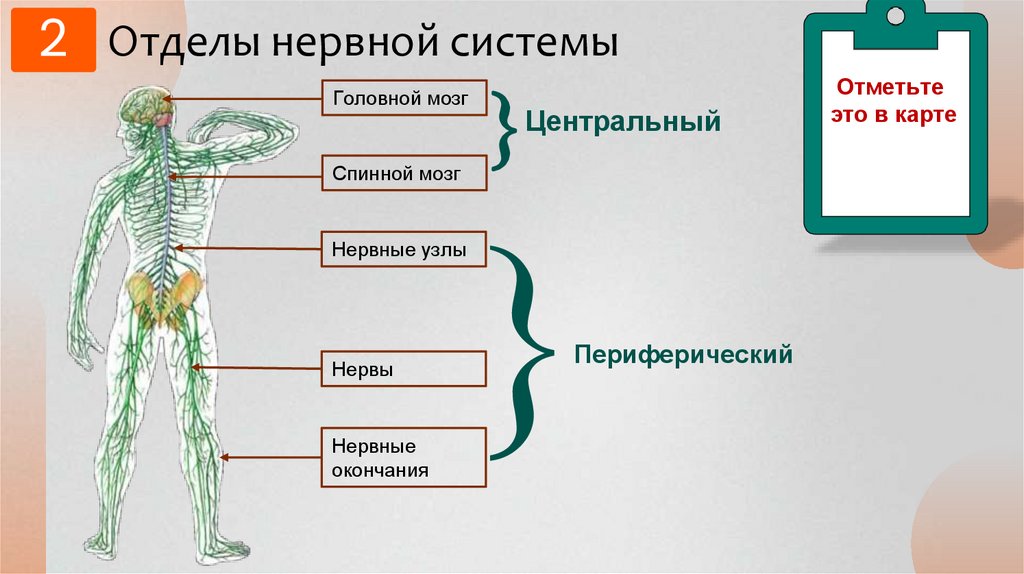 2 Отделы нервной системы

Отметьте это в карте

Головной мозг

Спинной мозг

Центральный

Нервные узлы

Нервы

Нервные окончания

Периферический